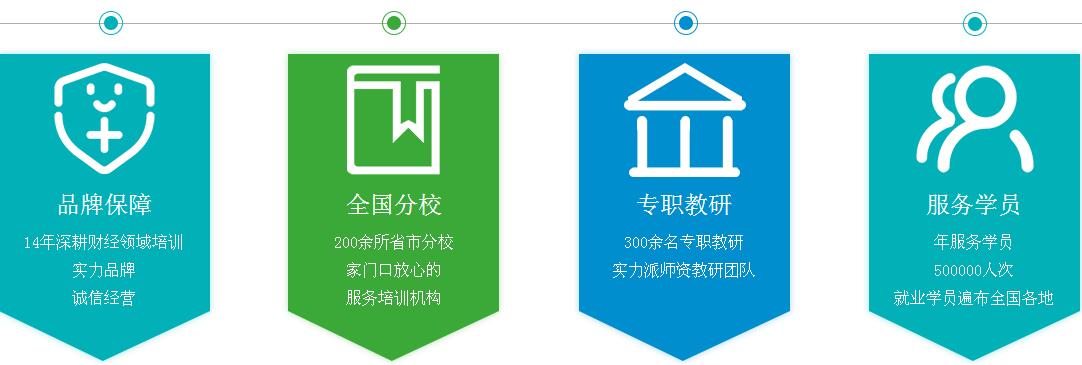 品牌保障

14年深耕财经领域培训
实力品牌
诚信经营

全国分校

200余所省市分校
家门口放心的
服务培训机构

专职教研

300余名专职教研
实力派师资教研团队

服务学员

年服务学员
500000人次
就业学员遍布全国各地